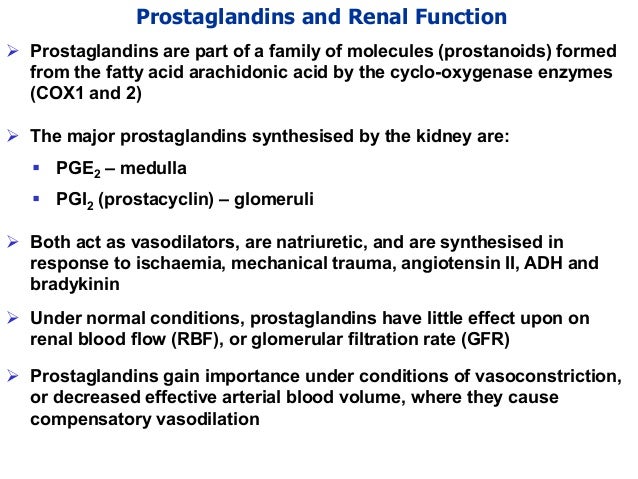 Prostaglandins and Renal Function

➢ Prostaglandins are part of a family of molecules (prostanoids) formed from the fatty acid arachidonic acid by the cyclo-oxygenase enzymes (COX1 and 2)

➢ The major prostaglandins synthesised by the kidney are:

▪ $PGE_2$ – medulla

▪ $PGI_2$ (prostacyclin) – glomeruli

➢ Both act as vasodilators, are natriuretic, and are synthesised in response to ischaemia, mechanical trauma, angiotensin II, ADH and bradykinin

➢ Under normal conditions, prostaglandins have little effect upon on renal blood flow (RBF), or glomerular filtration rate (GFR)

➢ Prostaglandins gain importance under conditions of vasoconstriction, or decreased effective arterial blood volume, where they cause compensatory vasodilation